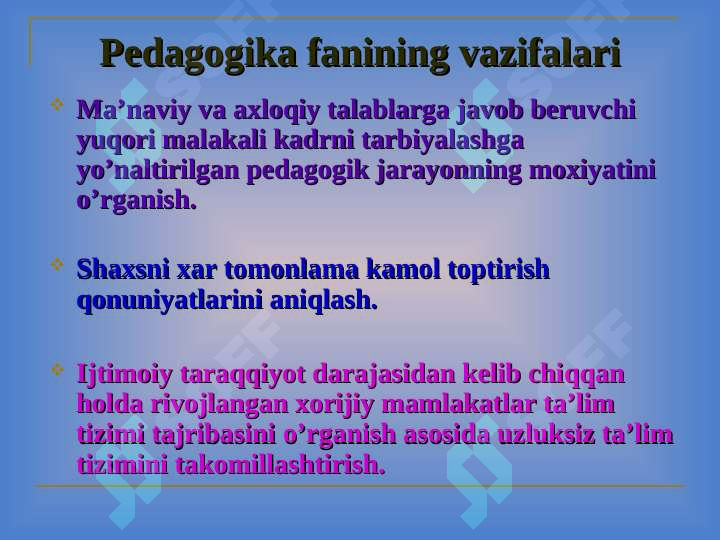 Pedagogika fanining vazifalari

Ma’naviy va axloqiy talablarga javob beruvchi yuqori malakali kadrni tarbiyalashga yo’naltirilgan pedagogik jarayonning moxiyatini o’rganish.

Shaxsni xar tomonlama kamol toptirish qonuniyatlarini aniqlash.

Ijtimoiy taraqqiyot darajasidan kelib chiqqan holda rivojlangan xorijiy mamlakatlar ta’lim tizimi tajribasini o’rganish asosida uzluksiz ta’lim tizimini takomillashtirish.